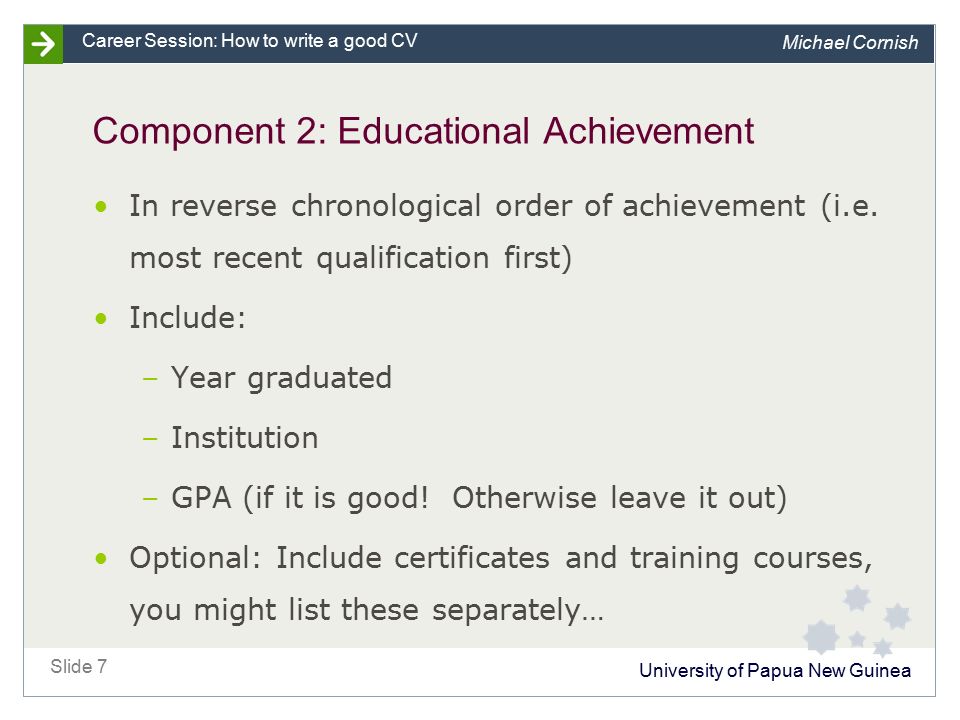 Career Session: How to write a good CV

Michael Cornish

Component 2: Educational Achievement

• In reverse chronological order of achievement (i.e. most recent qualification first)

• Include:

– Year graduated

– Institution

– GPA (if it is good!  Otherwise leave it out)

• Optional: Include certificates and training courses, you might list these separately…

Slide 7

University of Papua New Guinea